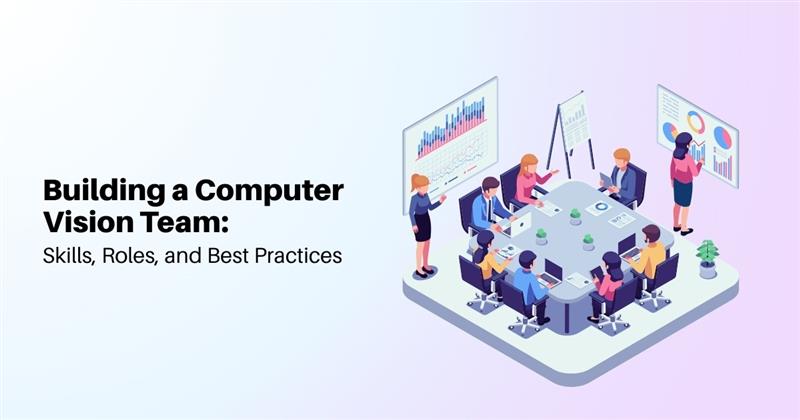 Building a Computer Vision Team:
Skills, Roles, and Best Practices